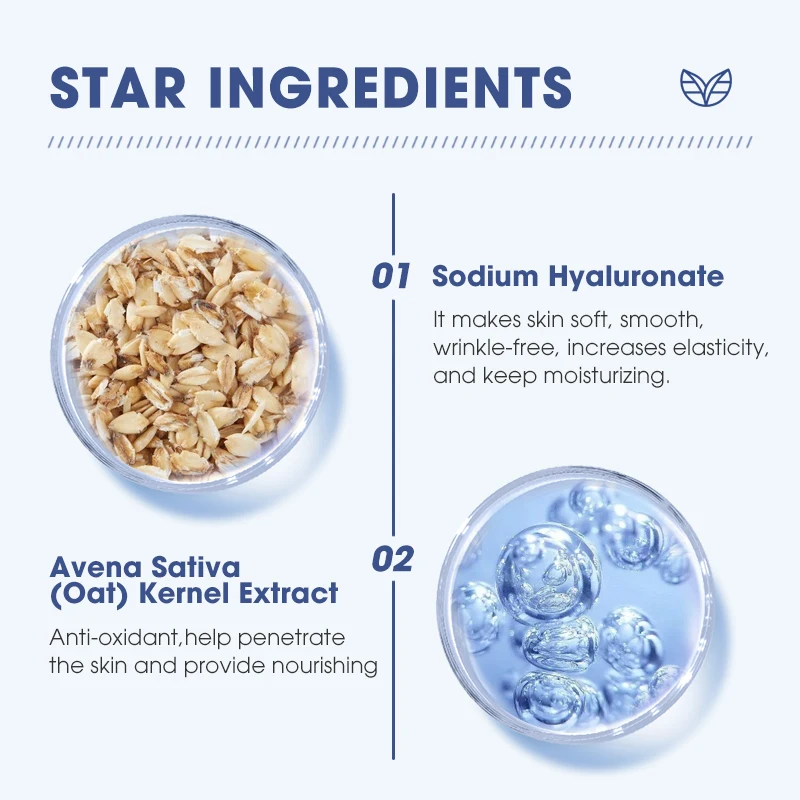 STAR INGREDIENTS

01 Sodium Hyaluronate

It makes skin soft, smooth, wrinkle-free, increases elasticity, and keep moisturizing.

02

Avena Sativa (Oat) Kernel Extract

Anti-oxidant,help penetrate the skin and provide nourishing